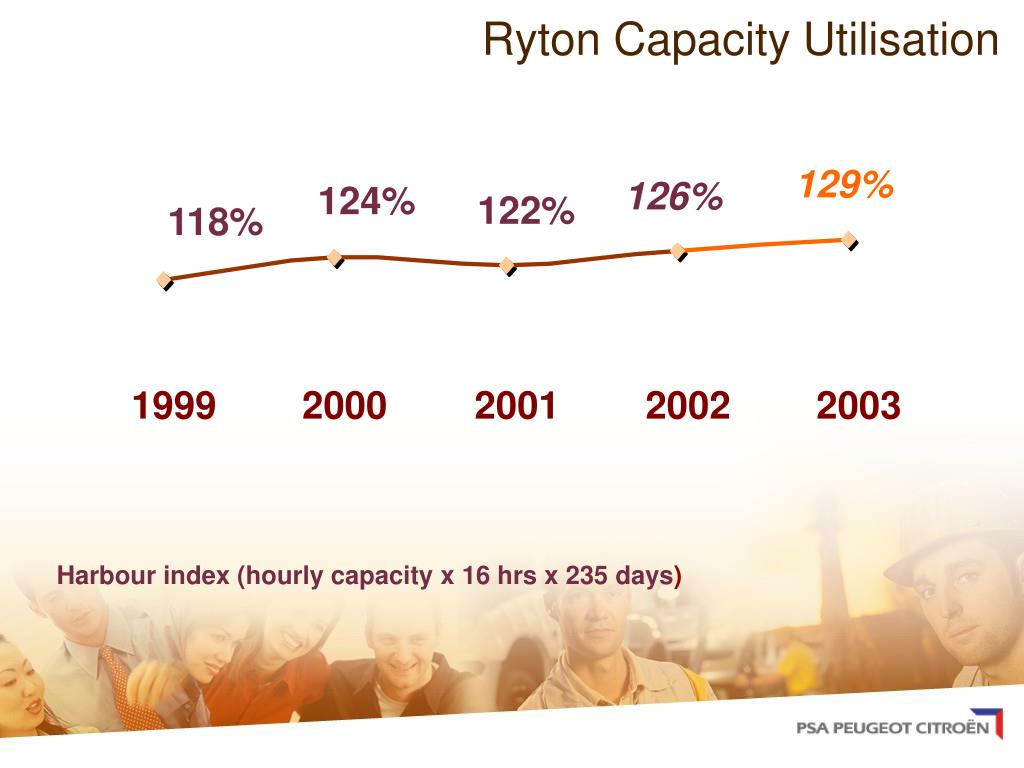 Ryton Capacity Utilisation

118%
124%
122%
126%
129%

1999
2000
2001
2002
2003

Harbour index (hourly capacity x 16 hrs x 235 days)

PSA PEUGEOT CITROËN